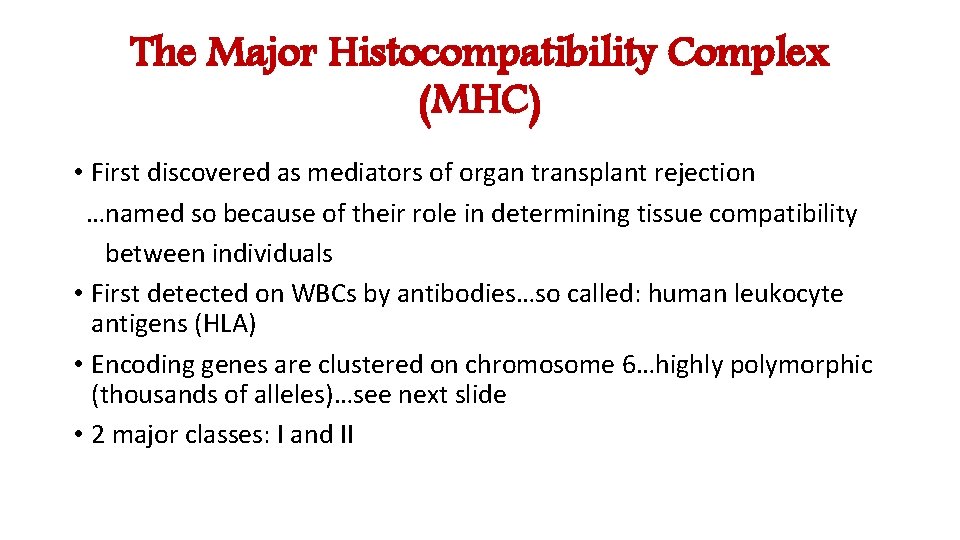 The Major Histocompatibility Complex (MHC)

• First discovered as mediators of organ transplant rejection
…named so because of their role in determining tissue compatibility between individuals
• First detected on WBCs by antibodies…so called: human leukocyte antigens (HLA)
• Encoding genes are clustered on chromosome 6…highly polymorphic (thousands of alleles)…see next slide
• 2 major classes: I and II